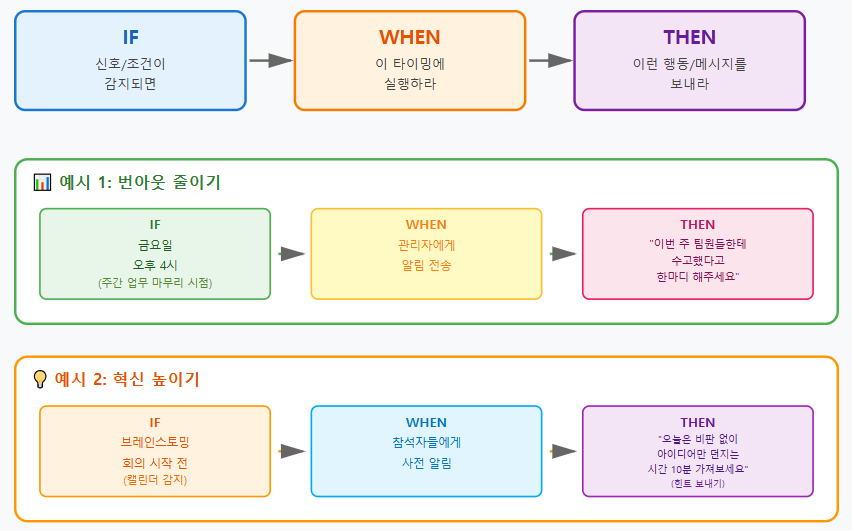 IF
신호/조건이 감지되면

WHEN
이 타이밍에 실행하라

THEN
이런 행동/메시지를 보내라

📊 예시 1: 번아웃 줄이기

IF
금요일
오후 4시
(주간 업무 마무리 시점)

WHEN
관리자에게
알림 전송

THEN
"이번 주 팀원들한테 수고했다고 한마디 해주세요"

💡 예시 2: 혁신 높이기

IF
브레인스토밍
회의 시작 전
(캘린더 감지)

WHEN
참석자들에게
사전 알림

THEN
"오늘은 비판 없이 아이디어만 던지는 시간 10분 가져보세요"
(힌트 보내기)